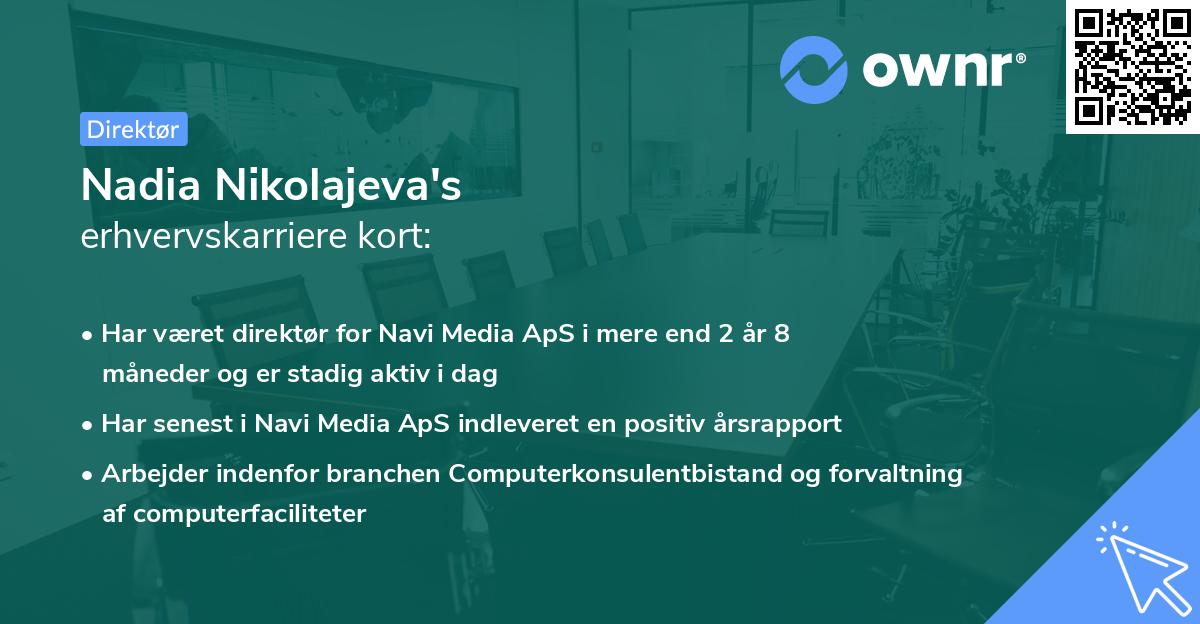 ownr®

Direktør

Nadia Nikolajeva's
erhvervskarriere kort:

• Har været direktør for Navi Media ApS i mere end 2 år 8 måneder og er stadig aktiv i dag

• Har senest i Navi Media ApS indleveret en positiv årsrapport

• Arbejder indenfor branchen Computerkonsulentbistand og forvaltning af computerfaciliteter